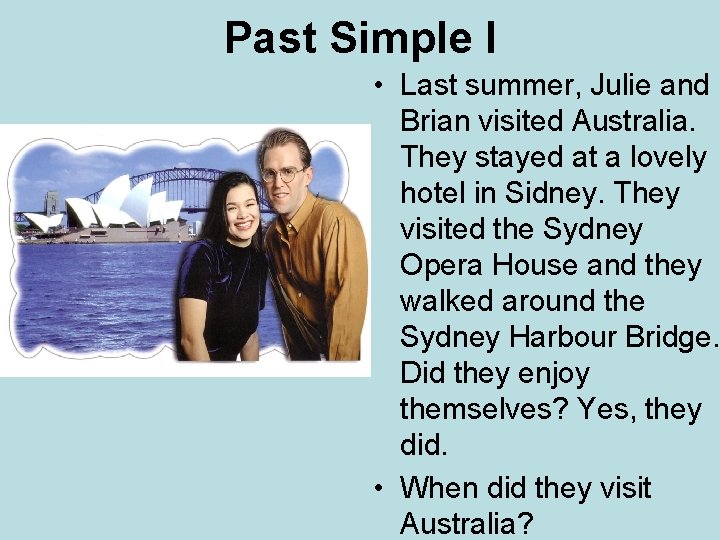 Past Simple I

• Last summer, Julie and Brian visited Australia. They stayed at a lovely hotel in Sidney. They visited the Sydney Opera House and they walked around the Sydney Harbour Bridge. Did they enjoy themselves? Yes, they did.

• When did they visit Australia?